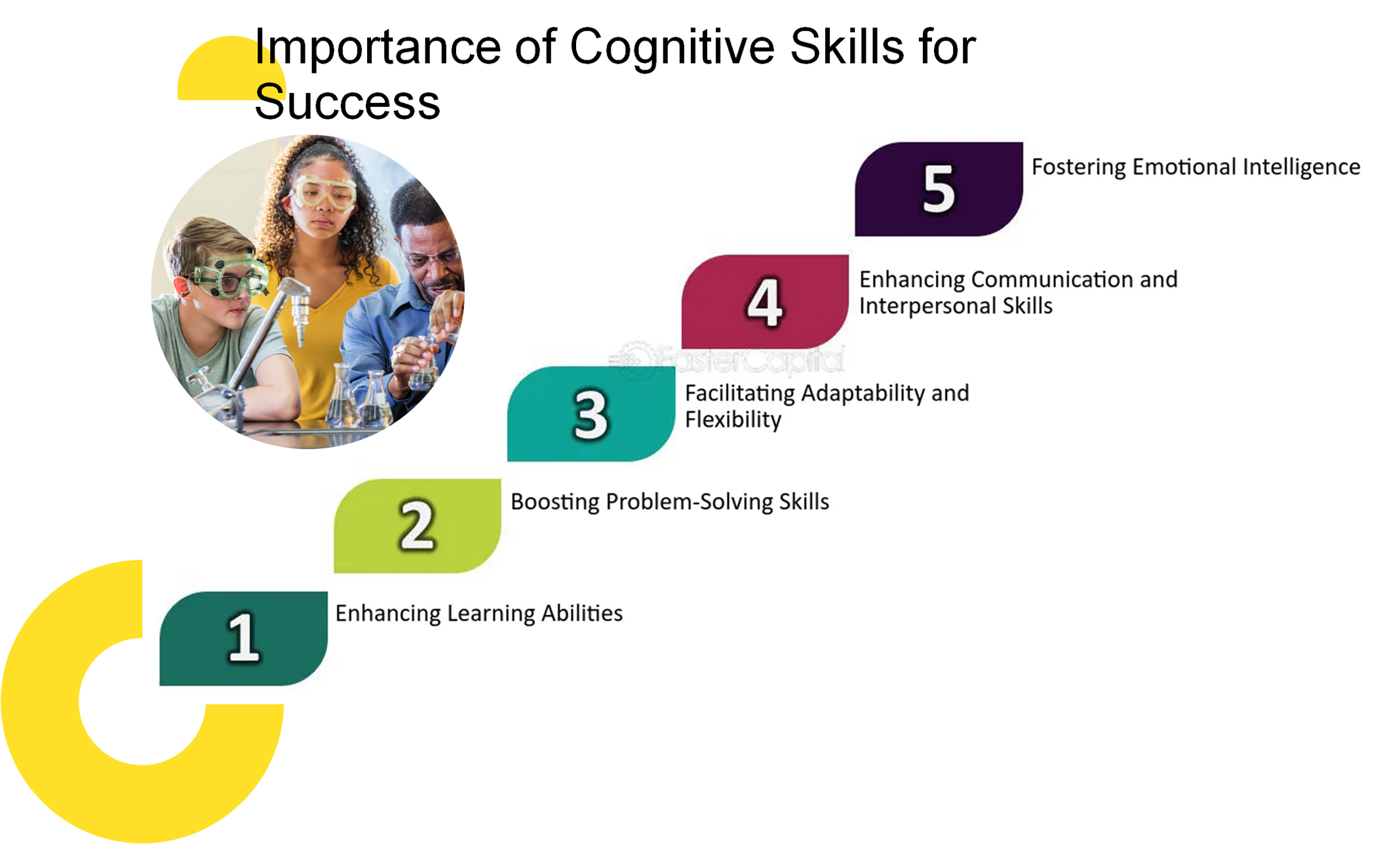 Importance of Cognitive Skills for Success

5
Fostering Emotional Intelligence

4
Enhancing Communication and Interpersonal Skills

FasterCapital

3
Facilitating Adaptability and Flexibility

2
Boosting Problem-Solving Skills

1
Enhancing Learning Abilities